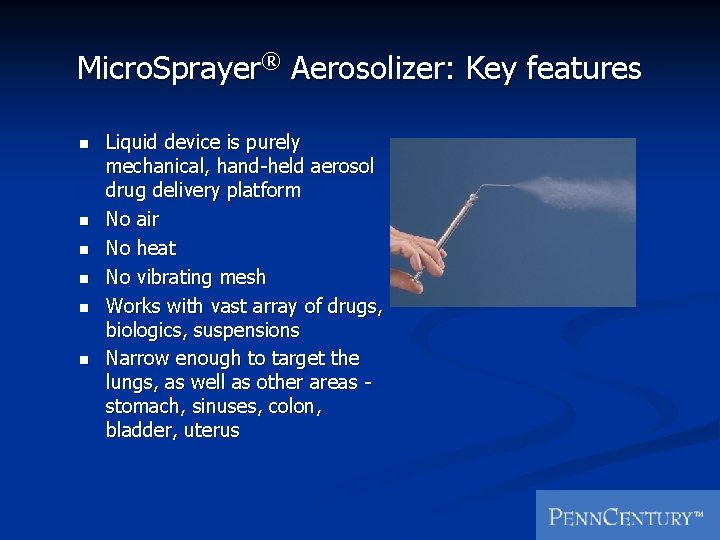 MicroSprayer® Aerosolizer: Key features

- Liquid device is purely mechanical, hand-held aerosol drug delivery platform
- No air
- No heat
- No vibrating mesh
- Works with vast array of drugs, biologics, suspensions
- Narrow enough to target the lungs, as well as other areas - stomach, sinuses, colon, bladder, uterus

PENNCENTURY™